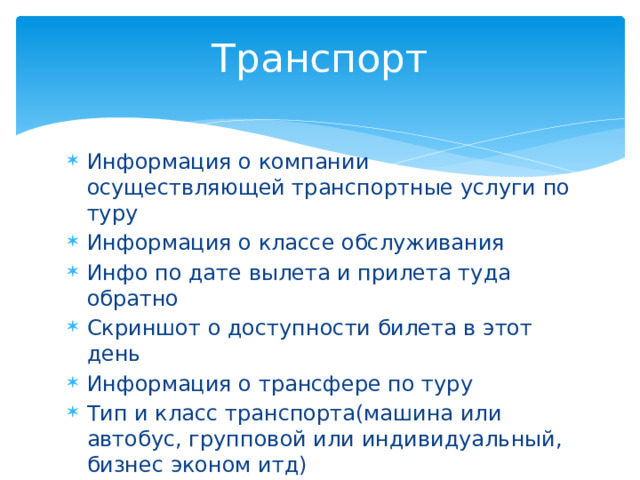 Транспорт

* Информация о компании осуществляющей транспортные услуги по туру
* Информация о классе обслуживания
* Инфо по дате вылета и прилета туда обратно
* Скриншот о доступности билета в этот день
* Информация о трансфере по туру
* Тип и класс транспорта(машина или автобус, групповой или индивидуальный, бизнес эконом итд)